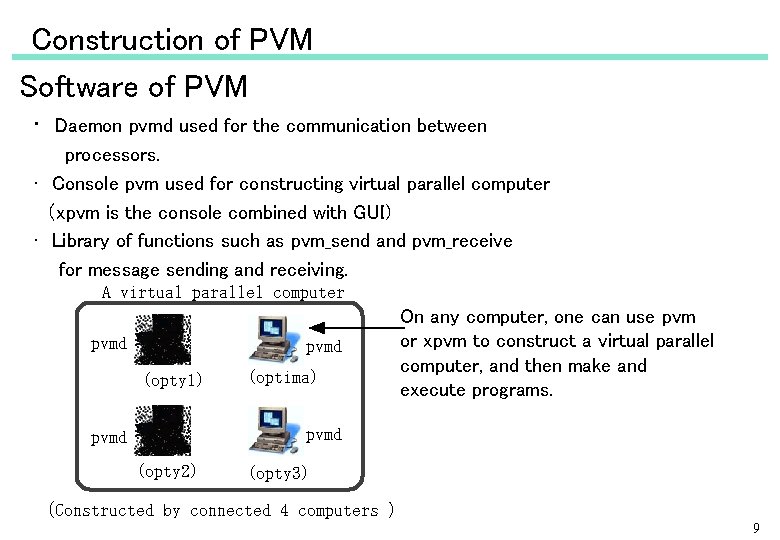 Construction of PVM

Software of PVM

・ Daemon pvmd used for the communication between processors.

・ Console pvm used for constructing virtual parallel computer (xpvm is the console combined with GUI)

・ Library of functions such as pvm_send and pvm_receive for message sending and receiving.

A virtual parallel computer

pvmd
(opty1)

pvmd
(optima)

pvmd
(opty2)

pvmd
(opty3)

On any computer, one can use pvm or xpvm to construct a virtual parallel computer, and then make and execute programs.

(Constructed by connected 4 computers )

9